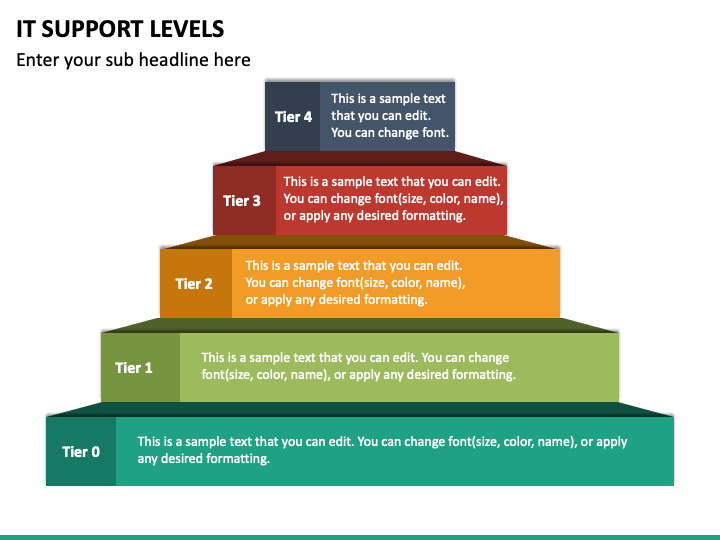 IT SUPPORT LEVELS

Enter your sub headline here

Tier 4
This is a sample text that you can edit. You can change font.

Tier 3
This is a sample text that you can edit. You can change font(size, color, name), or apply any desired formatting.

Tier 2
This is a sample text that you can edit. You can change font(size, color, name), or apply any desired formatting.

Tier 1
This is a sample text that you can edit. You can change font(size, color, name), or apply any desired formatting.

Tier 0
This is a sample text that you can edit. You can change font(size, color, name), or apply any desired formatting.